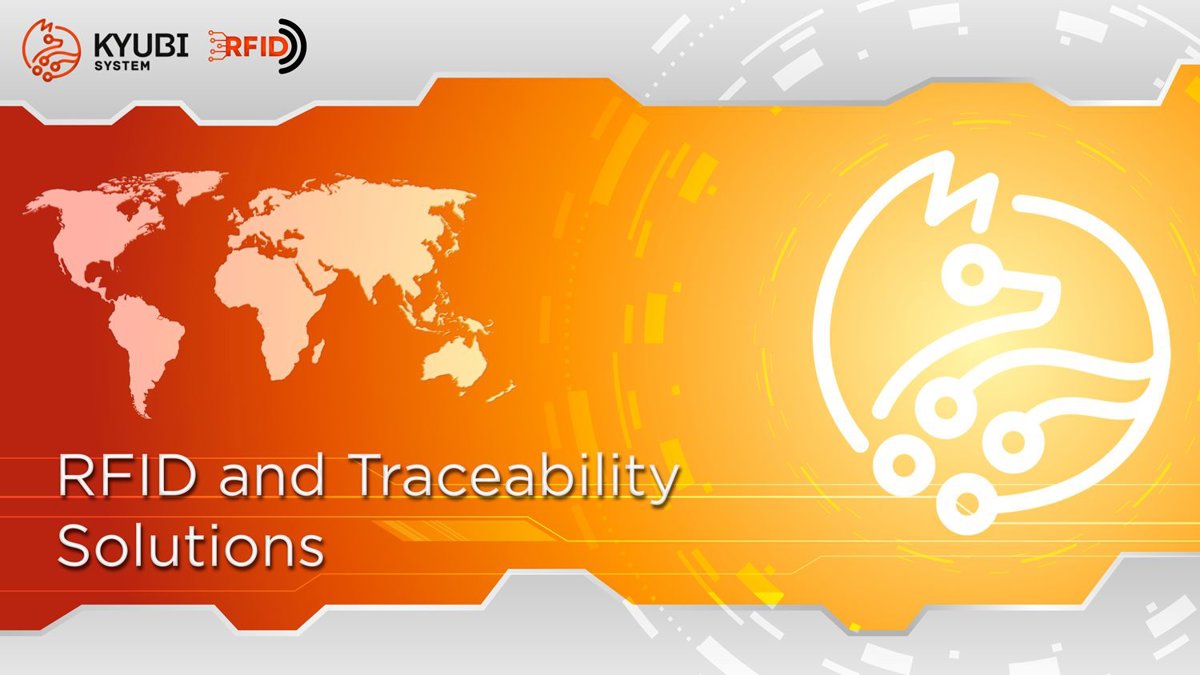 KYUBI
SYSTEM

RFID

RFID and Traceability Solutions